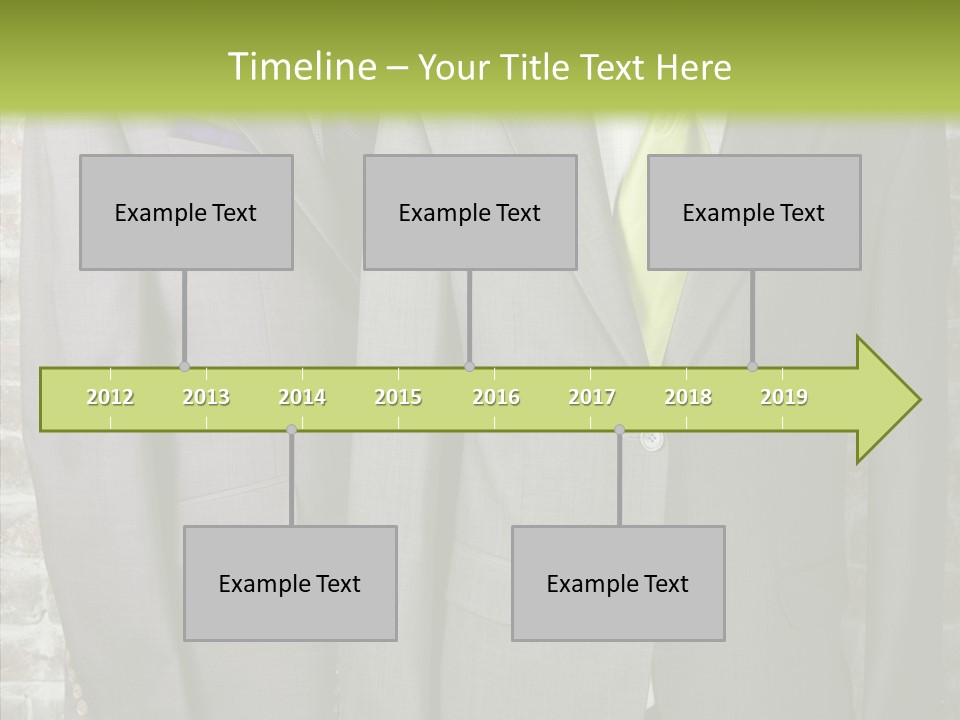 Timeline – Your Title Text Here

Example Text

Example Text

Example Text

2012 2013 2014 2015 2016 2017 2018 2019

Example Text

Example Text